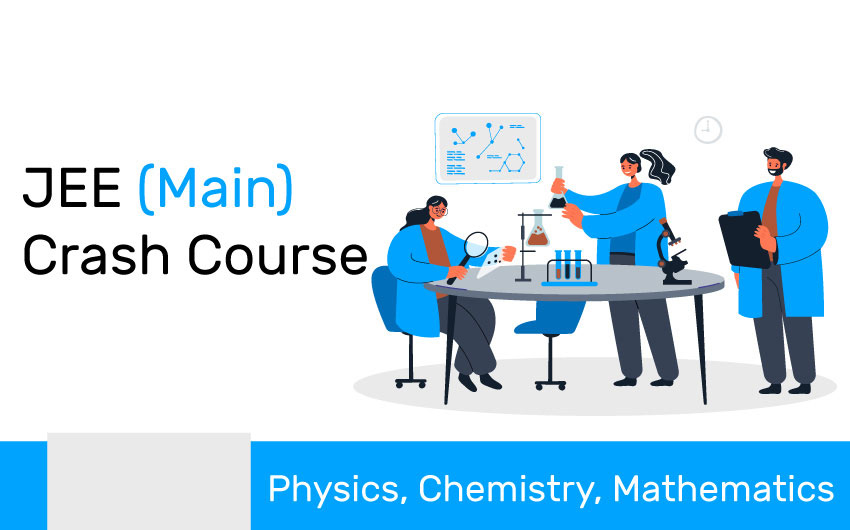 JEE (Main)
Crash Course

Physics, Chemistry, Mathematics